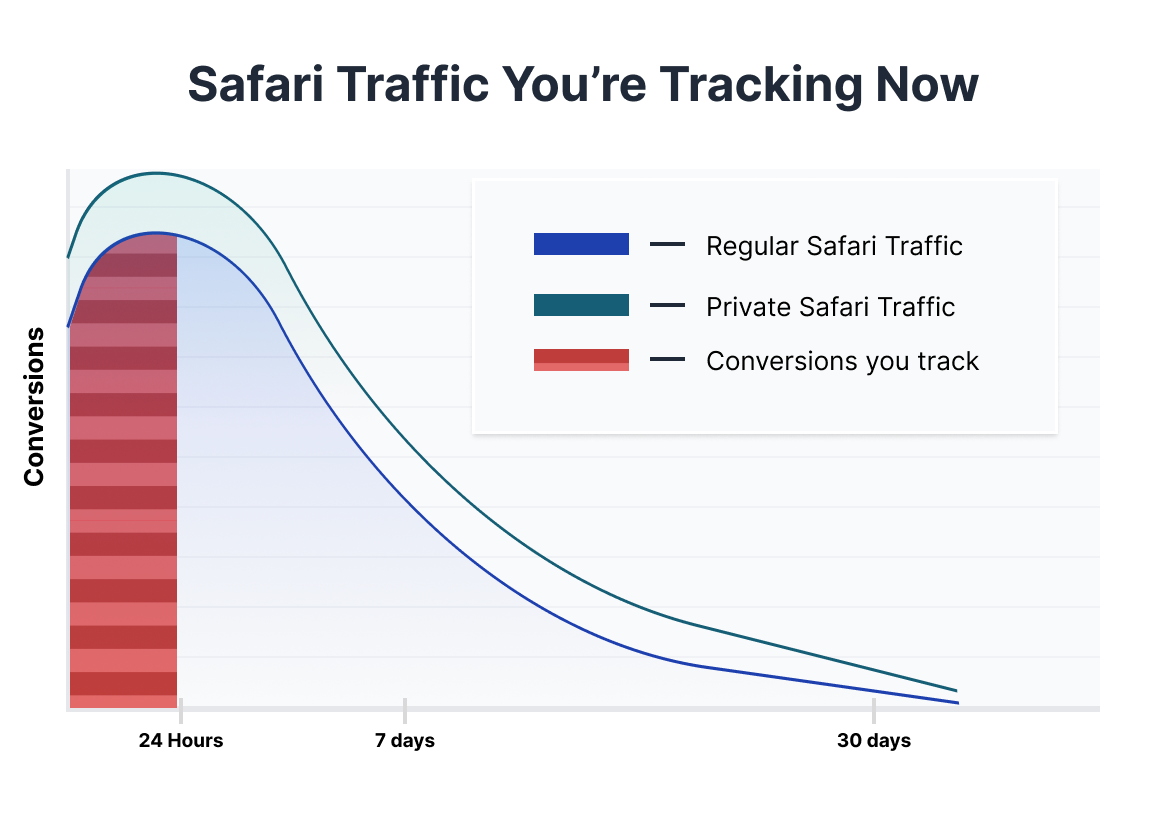 Safari Traffic You’re Tracking Now

Regular Safari Traffic
Private Safari Traffic
Conversions you track

Conversions

24 Hours
7 days
30 days